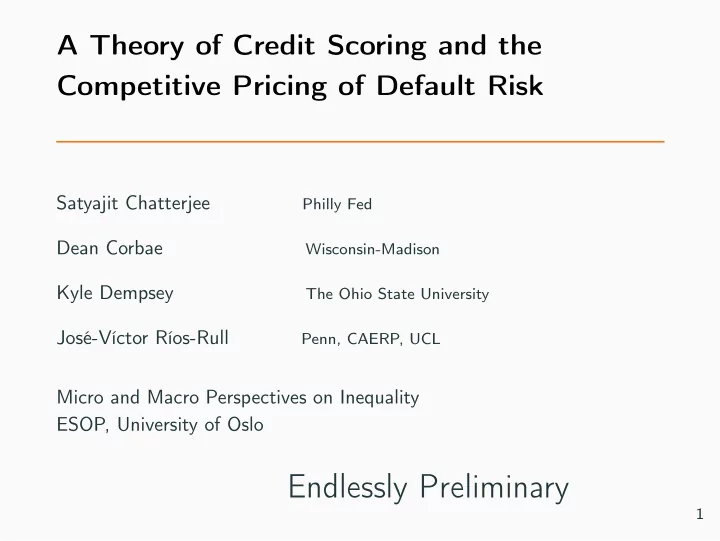 A Theory of Credit Scoring and the Competitive Pricing of Default Risk

Satyajit Chatterjee Philly Fed

Dean Corbae Wisconsin-Madison

Kyle Dempsey The Ohio State University

José-Víctor Ríos-Rull Penn, CAERP, UCL

Micro and Macro Perspectives on Inequality
ESOP, University of Oslo

Endlessly Preliminary

1